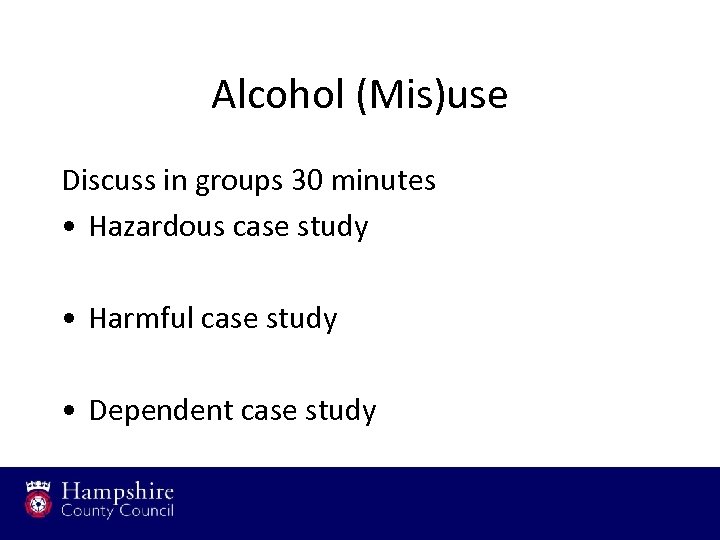 Alcohol (Mis)use

Discuss in groups 30 minutes

• Hazardous case study

• Harmful case study

• Dependent case study

Hampshire County Council